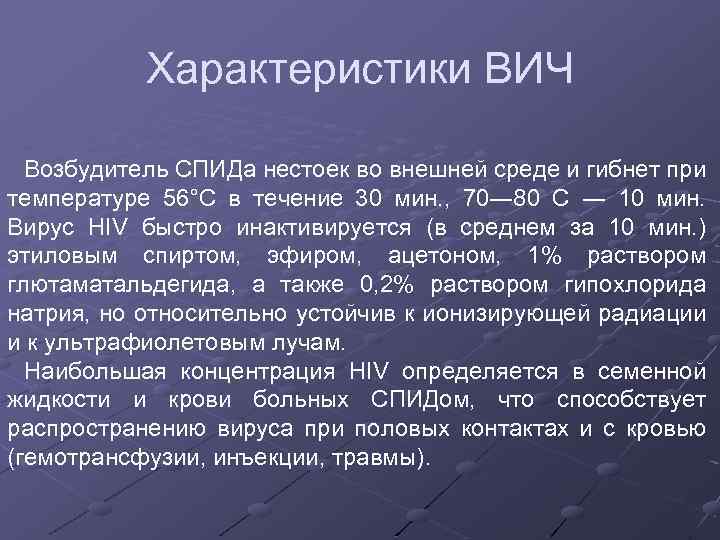 Характеристики ВИЧ

Возбудитель СПИДа нестоек во внешней среде и гибнет при температуре 56°С в течение 30 мин., 70—80 С — 10 мин. Вирус HIV быстро инактивируется (в среднем за 10 мин.) этиловым спиртом, эфиром, ацетоном, 1% раствором глютаматальдегида, а также 0,2% раствором гипохлорида натрия, но относительно устойчив к ионизирующей радиации и к ультрафиолетовым лучам.

Наибольшая концентрация HIV определяется в семенной жидкости и крови больных СПИДом, что способствует распространению вируса при половых контактах и с кровью (гемотрансфузии, инъекции, травмы).